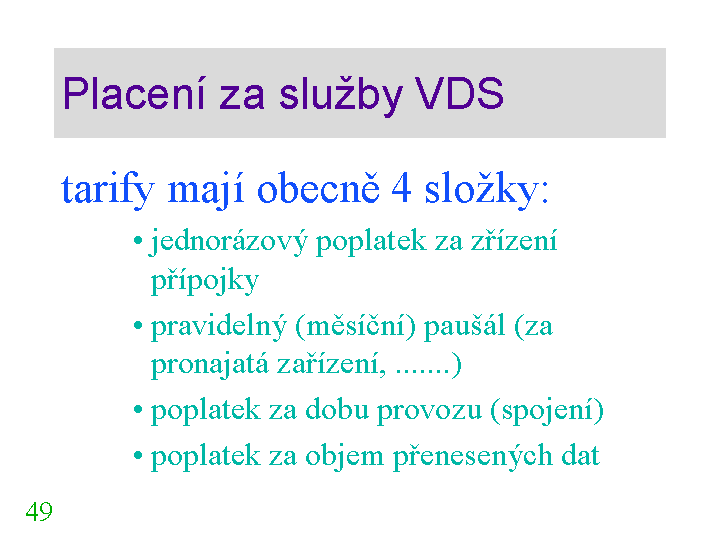 Placení za služby VDS

tarify mají obecně 4 složky:

• jednorázový poplatek za zřízení přípojky
• pravidelný (měsíční) paušál (za pronajatá zařízení, .......)
• poplatek za dobu provozu (spojení)
• poplatek za objem přenesených dat

49